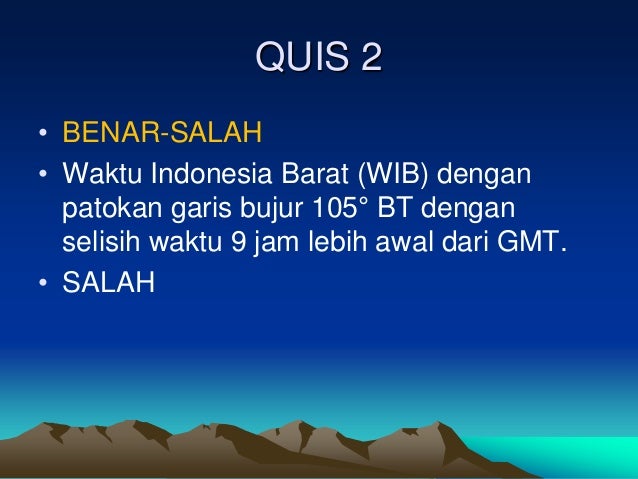 QUIS 2

• BENAR-SALAH
• Waktu Indonesia Barat (WIB) dengan patokan garis bujur 105° BT dengan selisih waktu 9 jam lebih awal dari GMT.
• SALAH